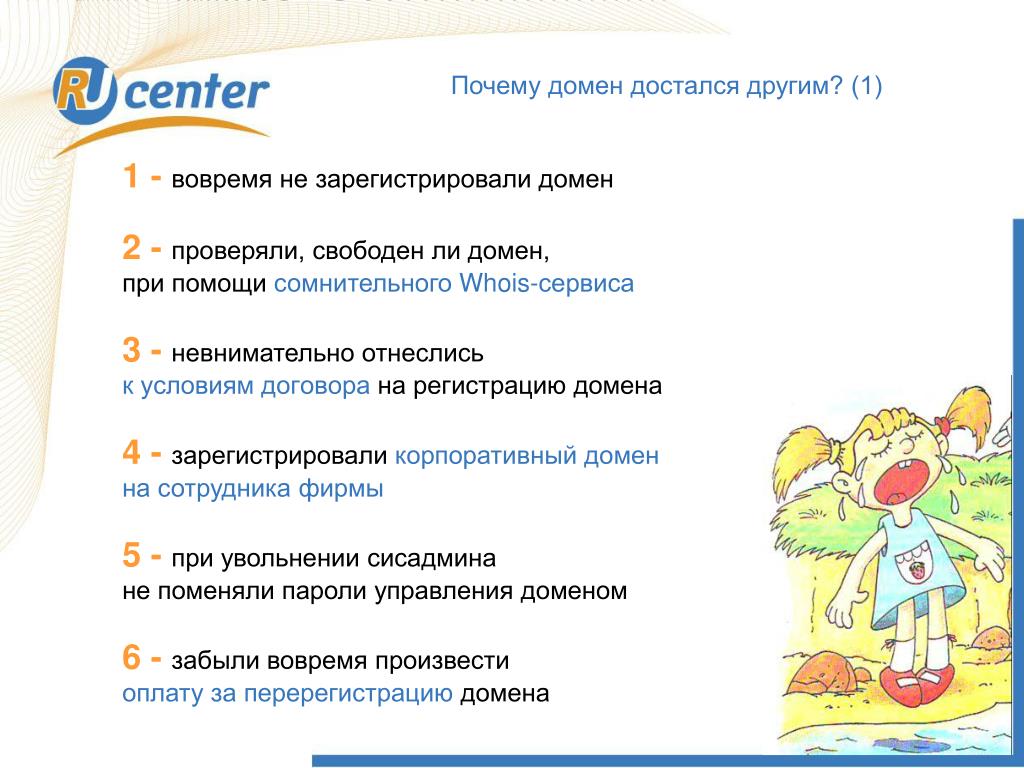 RU center

Почему домен достался другим? (1)

1 - вовремя не зарегистрировали домен

2 - проверяли, свободен ли домен, при помощи сомнительного Whois-сервиса

3 - невнимательно отнеслись к условиям договора на регистрацию домена

4 - зарегистрировали корпоративный домен на сотрудника фирмы

5 - при увольнении сисадмина не поменяли пароли управления доменом

6 - забыли вовремя произвести оплату за перерегистрацию домена